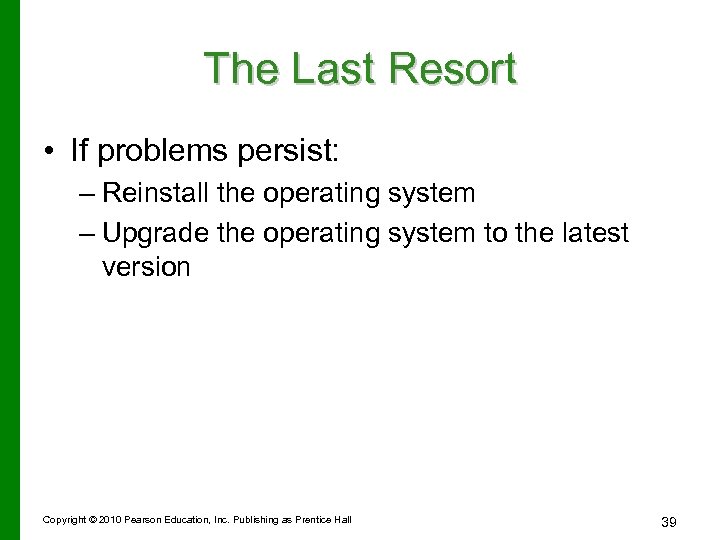 The Last Resort

• If problems persist:
– Reinstall the operating system
– Upgrade the operating system to the latest version

Copyright © 2010 Pearson Education, Inc. Publishing as Prentice Hall

39